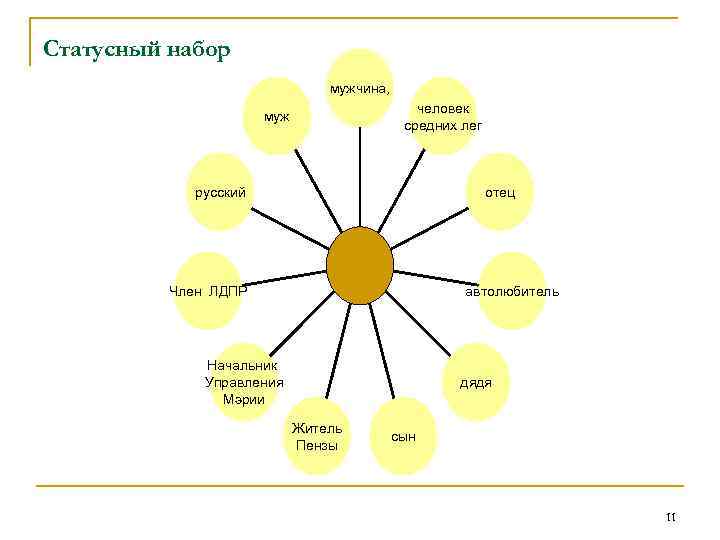 Статусный набор

мужчина,

человек средних лег

отец

автолюбитель

дядя

сын

Житель Пензы

Начальник Управления Мэрии

Член ЛДПР

русский

муж

11